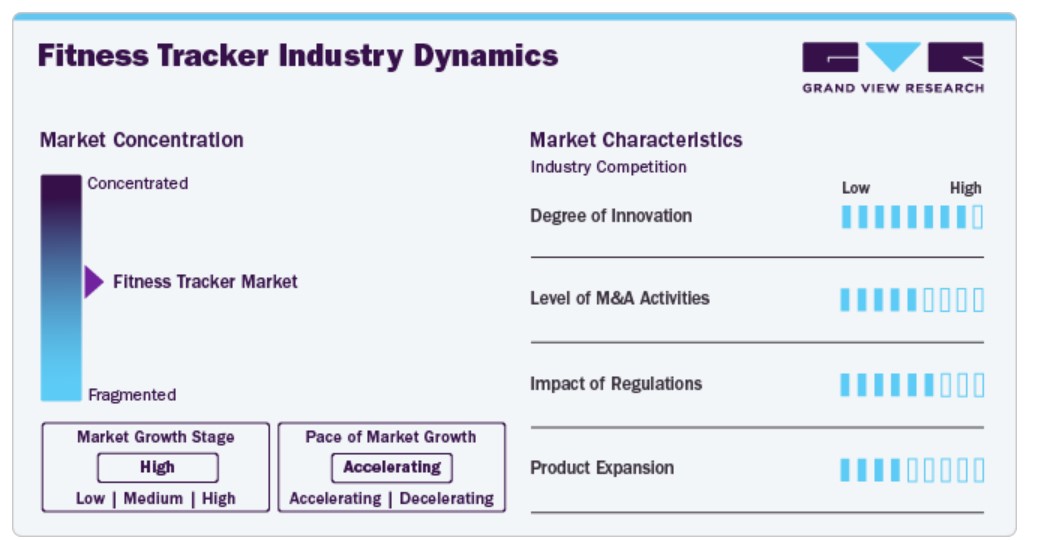 Fitness Tracker Industry Dynamics

GRAND VIEW RESEARCH

Market Concentration

Concentrated

Fitness Tracker Market

Fragmented

Market Growth Stage
High
Low | Medium | High

Pace of Market Growth
Accelerating
Accelerating | Decelerating

Market Characteristics
Industry Competition

Low High

Degree of Innovation

Level of M&A Activities

Impact of Regulations

Product Expansion